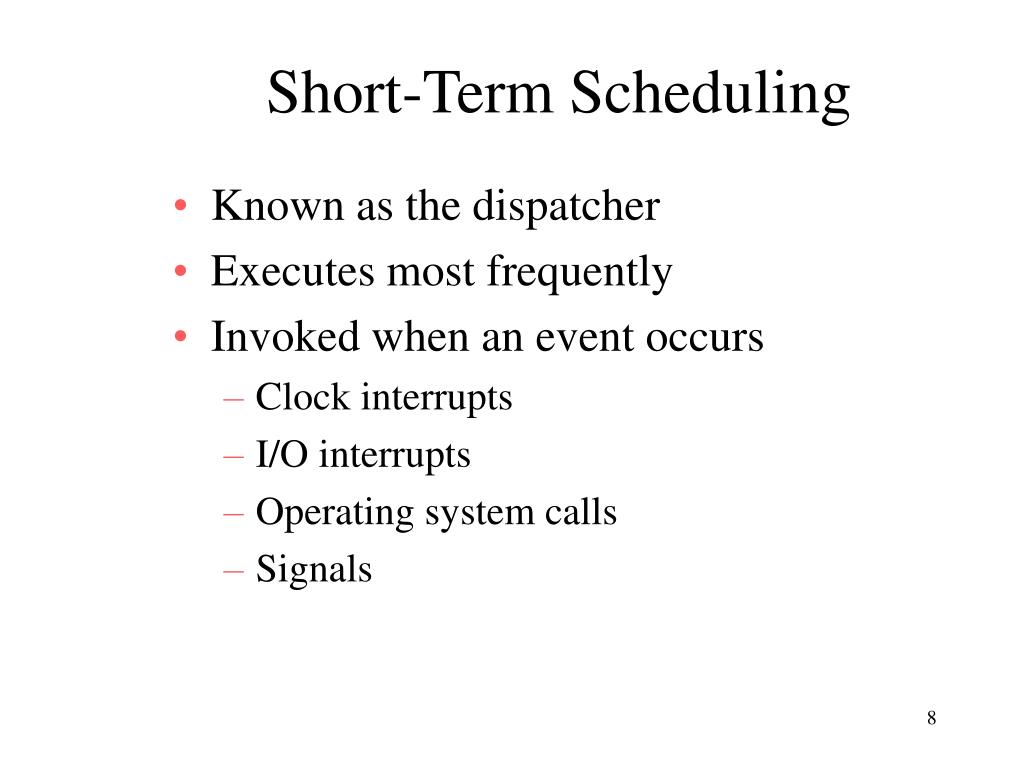 Short-Term Scheduling

• Known as the dispatcher
• Executes most frequently
• Invoked when an event occurs
  – Clock interrupts
  – I/O interrupts
  – Operating system calls
  – Signals

8